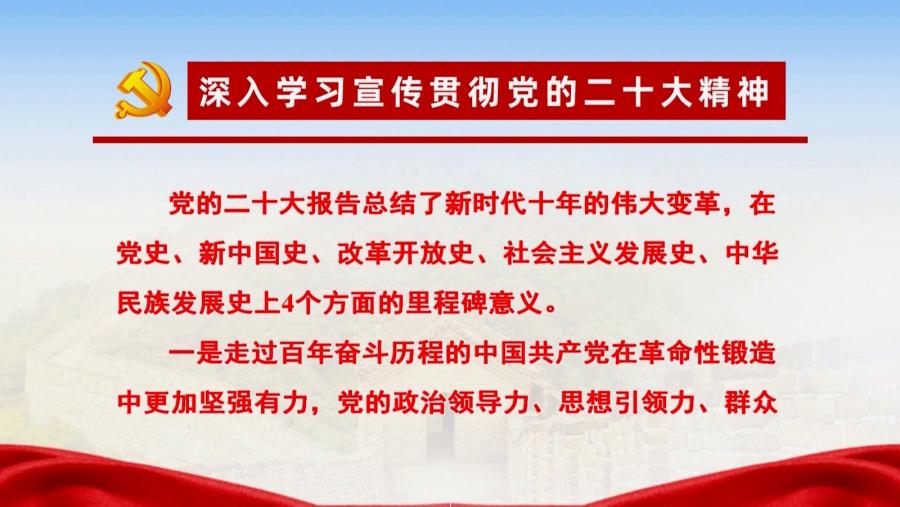 深入学习宣传贯彻党的二十大精神

党的二十大报告总结了新时代十年的伟大变革，在党史、新中国史、改革开放史、社会主义发展史、中华民族发展史上4个方面的里程碑意义。

一是走过百年奋斗历程的中国共产党在革命性锻造中更加坚强有力，党的政治领导力、思想引领力、群众